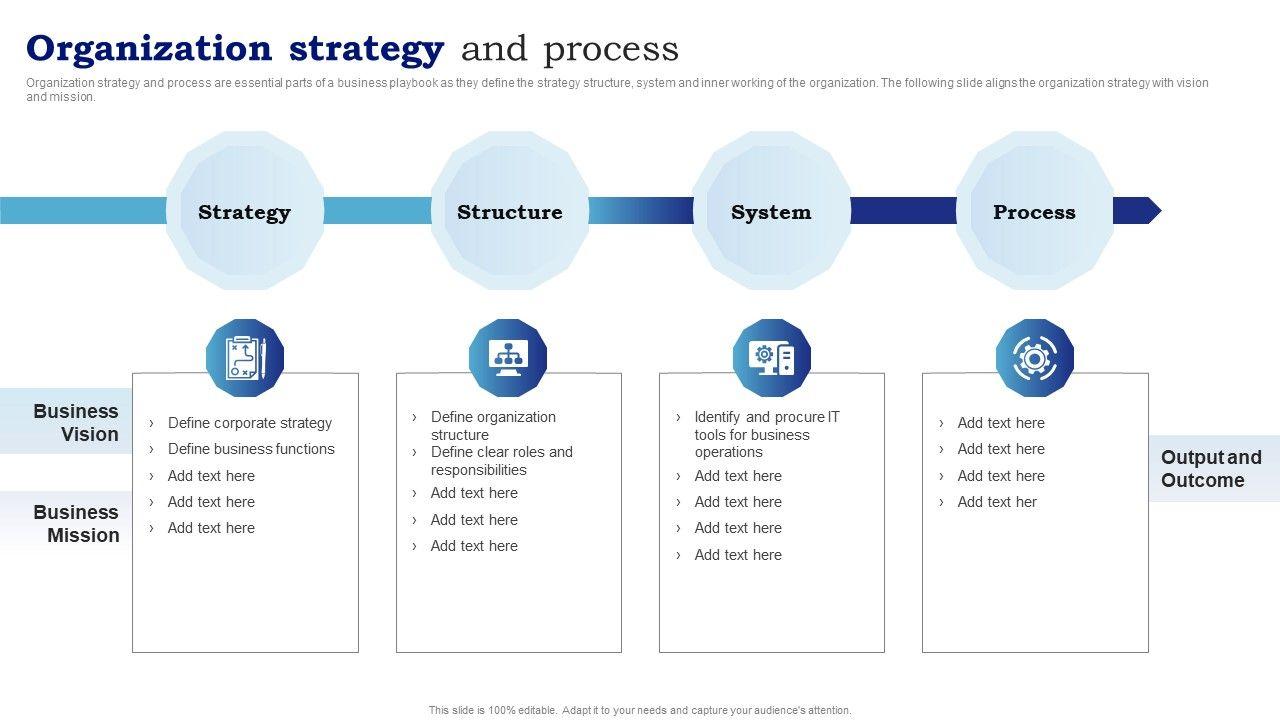 Organization strategy and process

Organization strategy and process are essential parts of a business playbook as they define the strategy structure, system and inner working of the organization. The following slide aligns the organization strategy with vision and mission.

Strategy

Structure

System

Process

Business Vision

Business Mission

› Define corporate strategy
› Define business functions
› Add text here
› Add text here
› Add text here

› Define organization structure
› Define clear roles and responsibilities
› Add text here
› Add text here
› Add text here

› Identify and procure IT tools for business operations
› Add text here
› Add text here
› Add text here
› Add text here

› Add text here
› Add text here
› Add text here
› Add text her

Output and Outcome

This slide is 100% editable. Adapt it to your needs and capture your audience's attention.